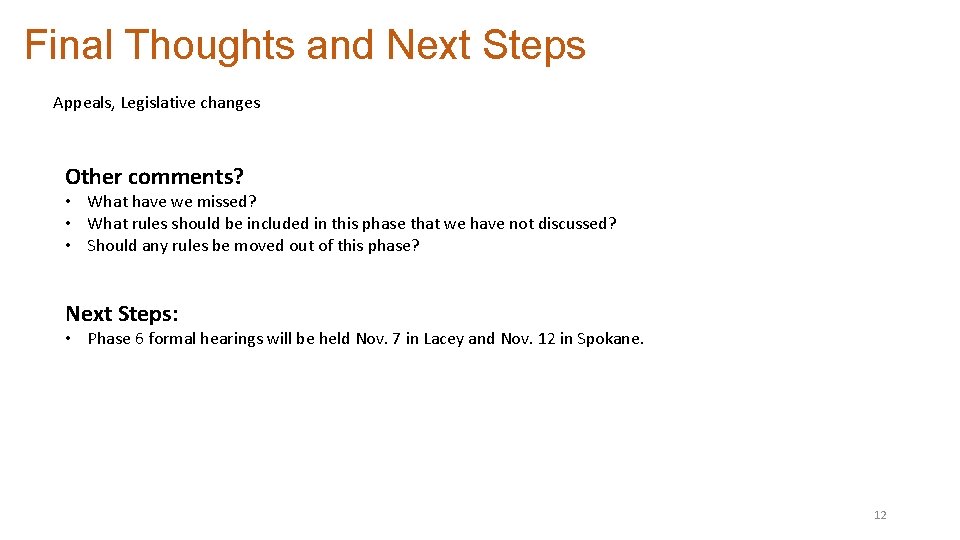 Final Thoughts and Next Steps

Appeals, Legislative changes

Other comments?

• What have we missed?
• What rules should be included in this phase that we have not discussed?
• Should any rules be moved out of this phase?

Next Steps:

• Phase 6 formal hearings will be held Nov. 7 in Lacey and Nov. 12 in Spokane.

12